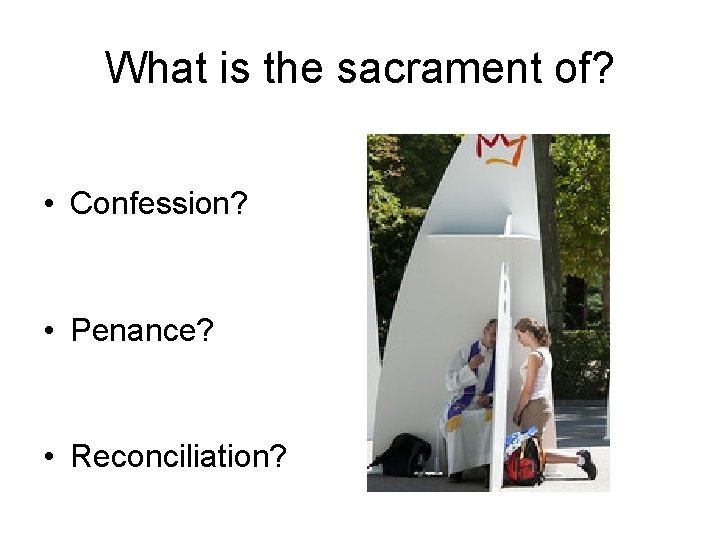 What is the sacrament of?

• Confession?

• Penance?

• Reconciliation?